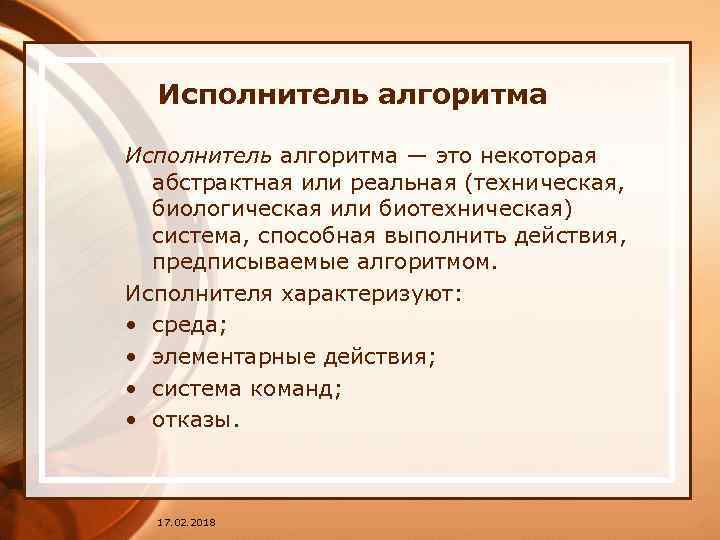 Исполнитель алгоритма

Исполнитель алгоритма — это некоторая абстрактная или реальная (техническая, биологическая или биотехническая) система, способная выполнить действия, предписываемые алгоритмом.

Исполнителя характеризуют:
• среда;
• элементарные действия;
• система команд;
• отказы.

17.02.2018